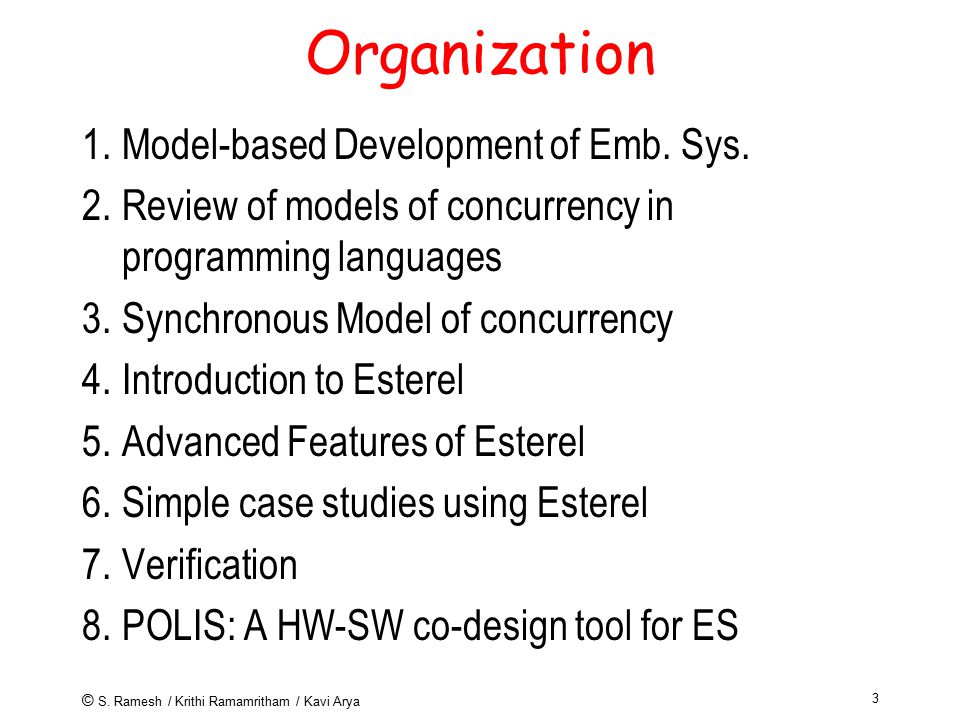 Organization

1. Model-based Development of Emb. Sys.
2. Review of models of concurrency in programming languages
3. Synchronous Model of concurrency
4. Introduction to Esterel
5. Advanced Features of Esterel
6. Simple case studies using Esterel
7. Verification
8. POLIS: A HW-SW co-design tool for ES

© S. Ramesh / Krithi Ramamritham / Kavi Arya

3